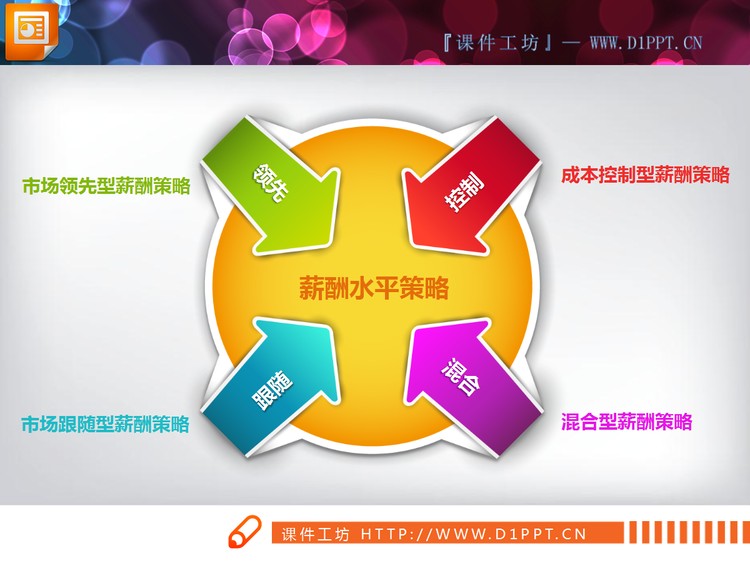 『课件工坊』— WWW.D1PPT.CN

市场领先型薪酬策略

领先

控制

成本控制型薪酬策略

薪酬水平策略

跟随

混合

市场跟随型薪酬策略

混合型薪酬策略

课件工坊 HTTP://WWW.D1PPT.CN